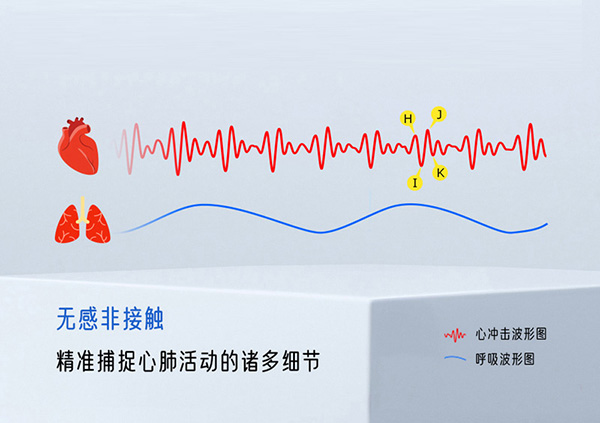 H
J
I
K

无感非接触

精准捕捉心肺活动的诸多细节

心冲击波形图
呼吸波形图